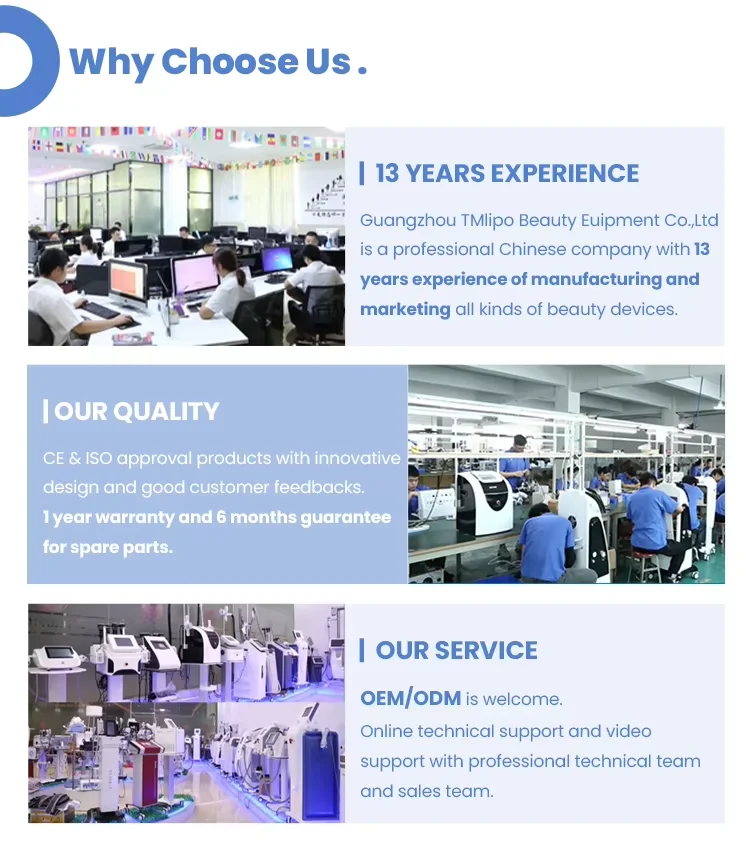 Why Choose Us .

13 YEARS EXPERIENCE

Guangzhou TMlipo Beauty Euipment Co.,Ltd is a professional Chinese company with 13 years experience of manufacturing and marketing all kinds of beauty devices.

OUR QUALITY

CE & ISO approval products with innovative design and good customer feedbacks. 1 year warranty and 6 months guarantee for spare parts.

OUR SERVICE

OEM/ODM is welcome.
Online technical support and video support with professional technical team and sales team.